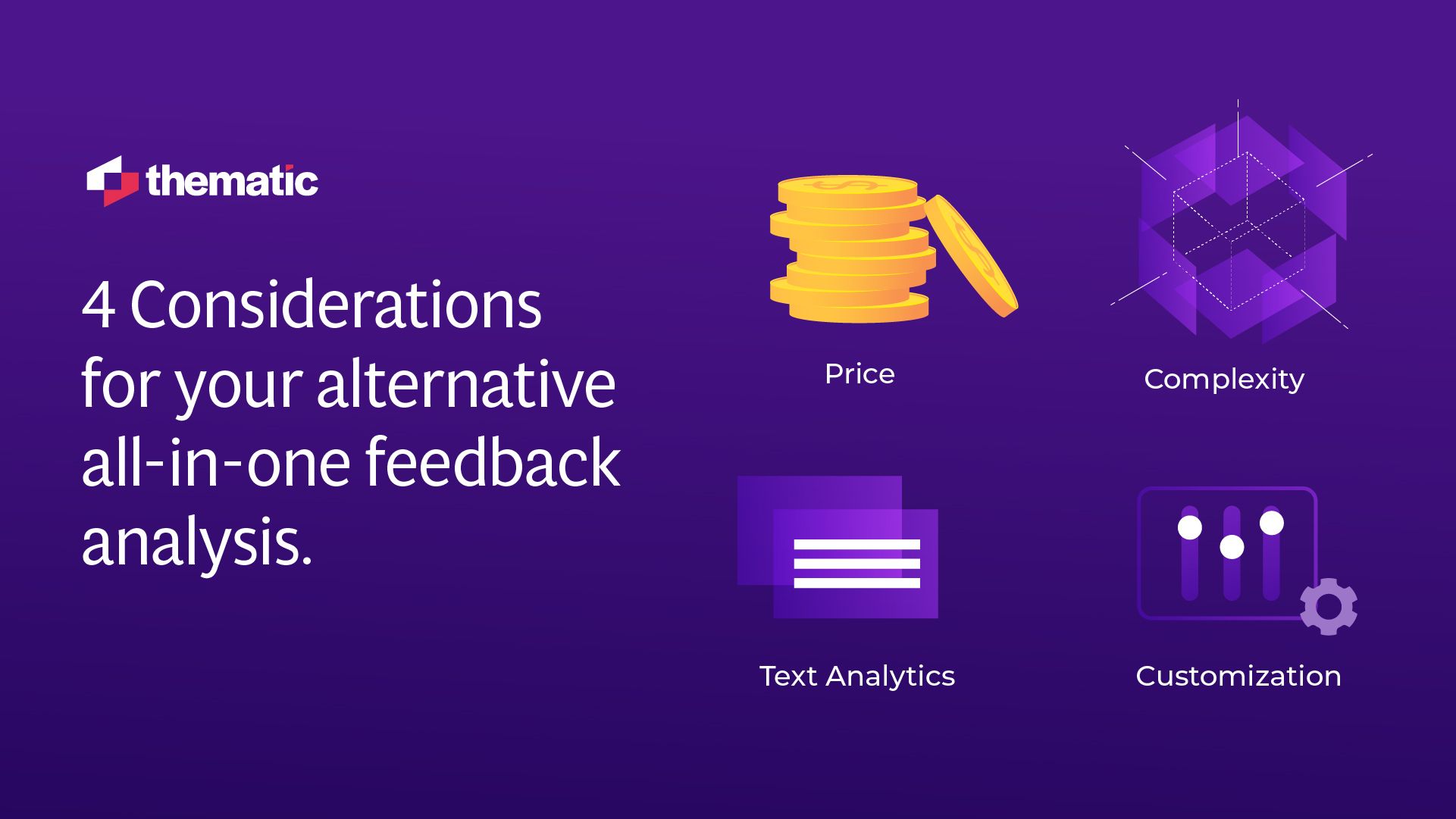 thematic

4 Considerations for your alternative all-in-one feedback analysis.

Price

Complexity

Text Analytics

Customization